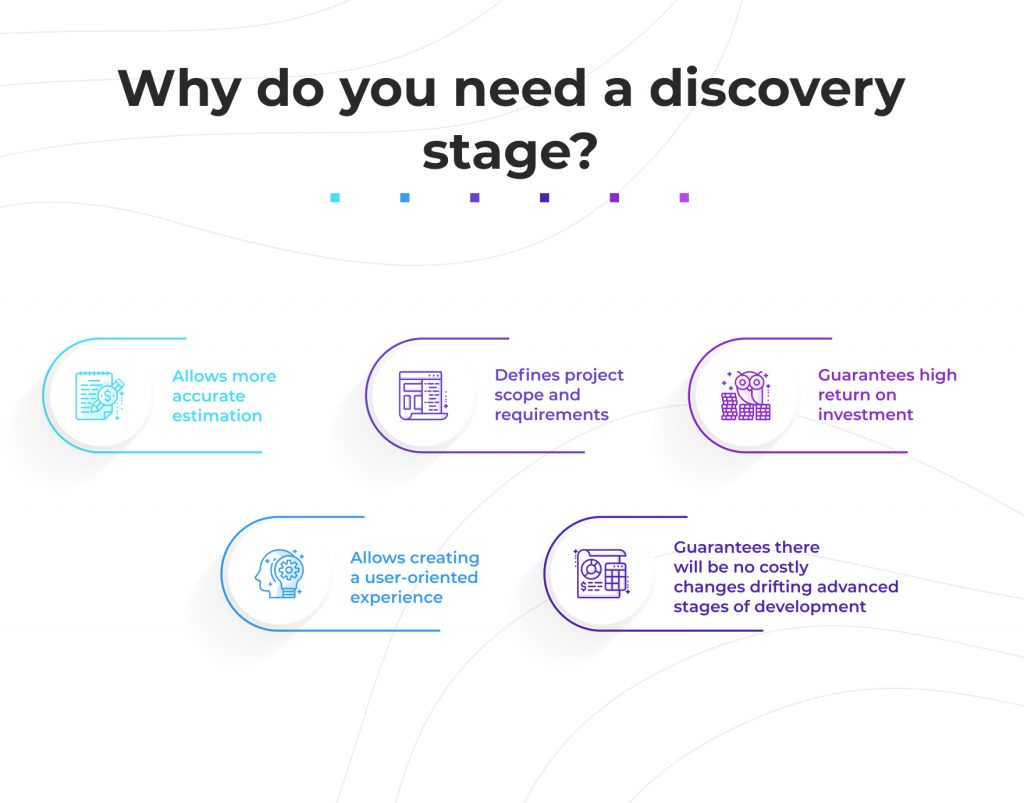 Why do you need a discovery stage?

Allows more accurate estimation

Defines project scope and requirements

Guarantees high return on investment

Allows creating a user-oriented experience

Guarantees there will be no costly changes drifting advanced stages of development